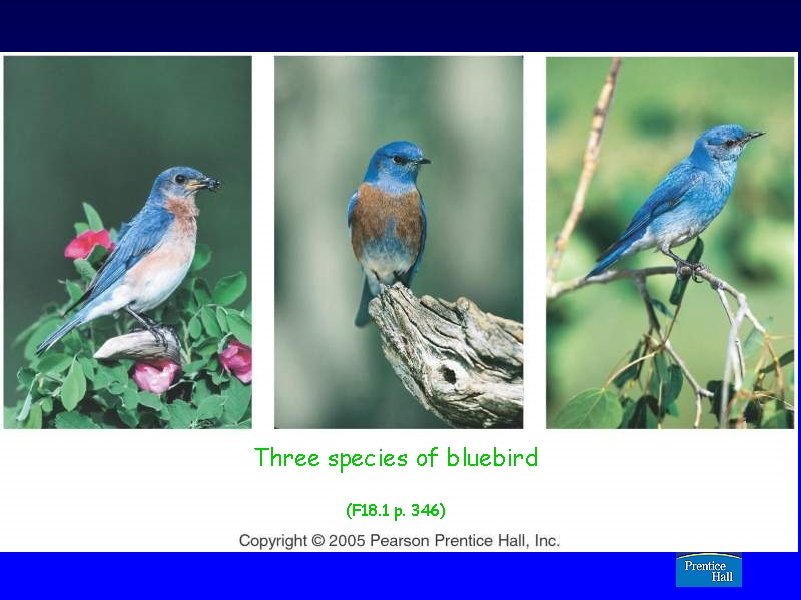 Three species of bluebird

(F18.1 p. 346)

Copyright © 2005 Pearson Prentice Hall, Inc.

Prentice Hall